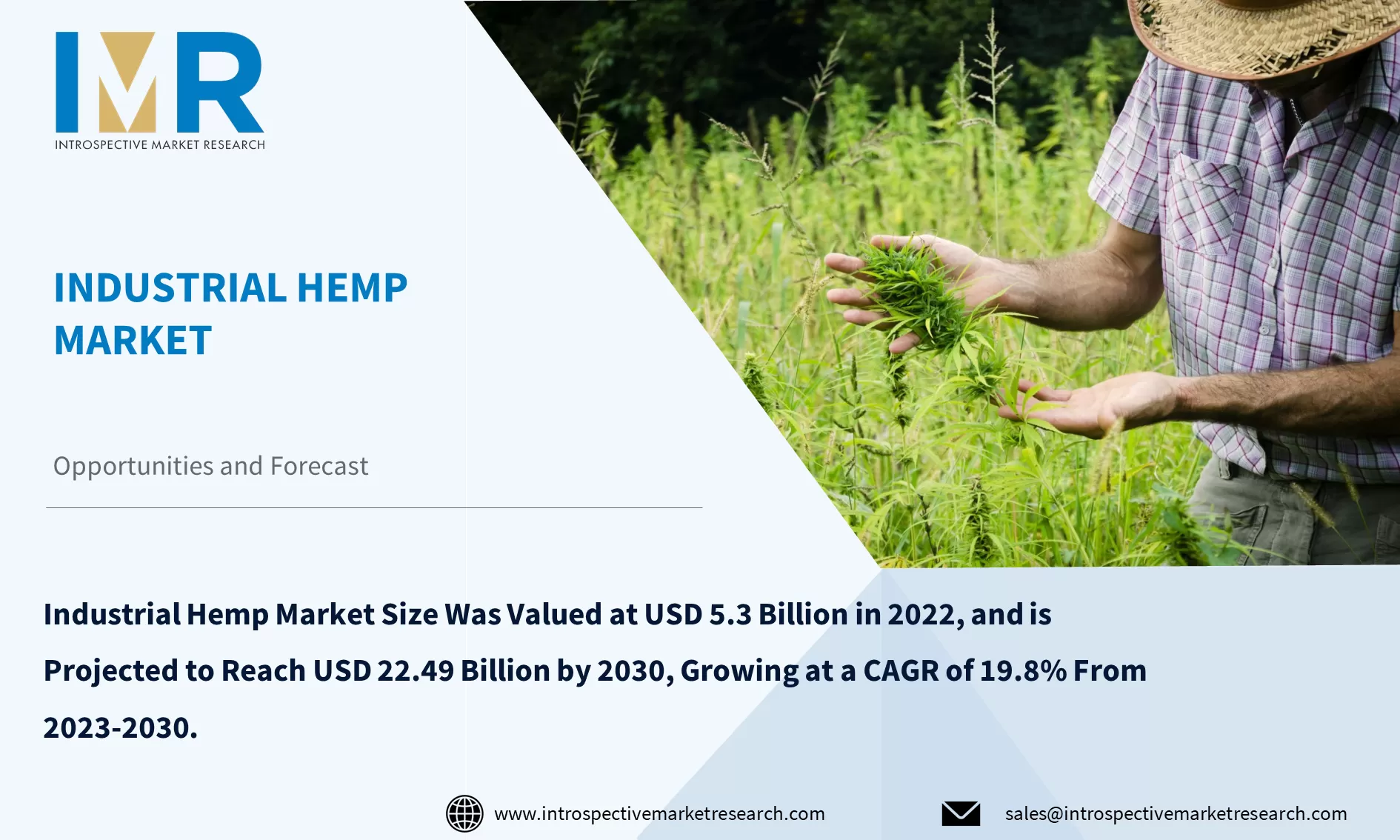 IMR
INTROSPECTIVE MARKET RESEARCH

INDUSTRIAL HEMP MARKET

Opportunities and Forecast

Industrial Hemp Market Size Was Valued at USD 5.3 Billion in 2022, and is Projected to Reach USD 22.49 Billion by 2030, Growing at a CAGR of 19.8% From 2023-2030.

www.introspectivemarketresearch.com

sales@introspectivemarketresearch.com